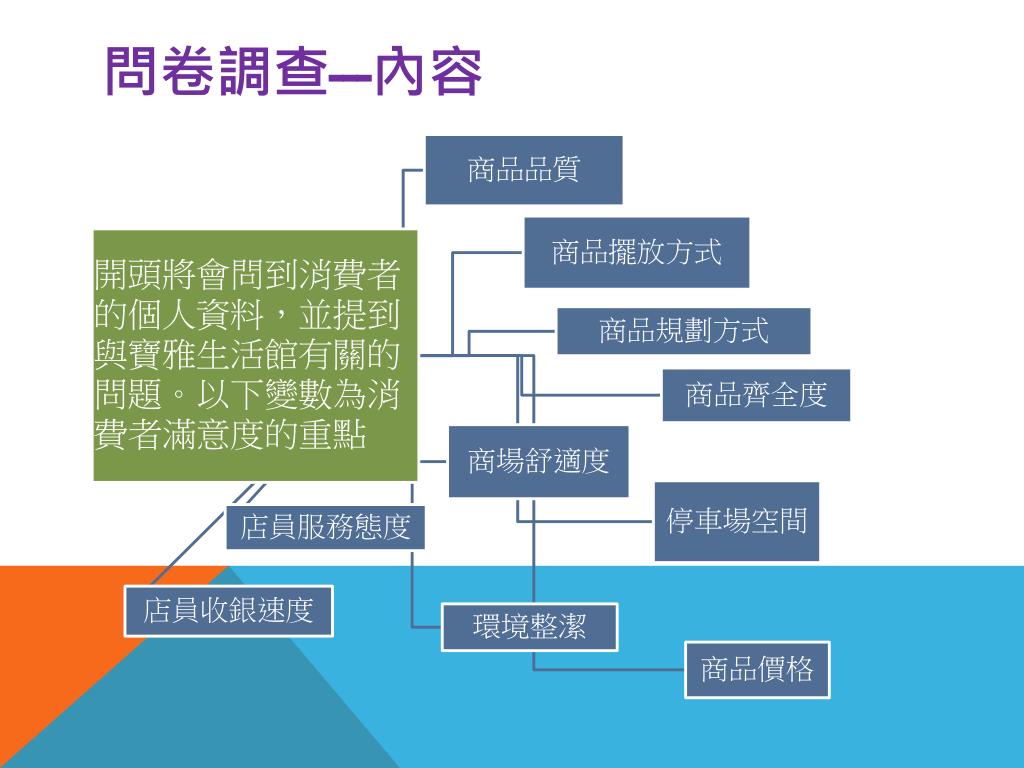 問卷調查—內容

開頭將會問到消費者的個人資料，並提到與寶雅生活館有關的問題。以下變數為消費者滿意度的重點

商品品質

商品擺放方式

商品規劃方式

商品齊全度

商場舒適度

停車場空間

店員服務態度

店員收銀速度

環境整潔

商品價格